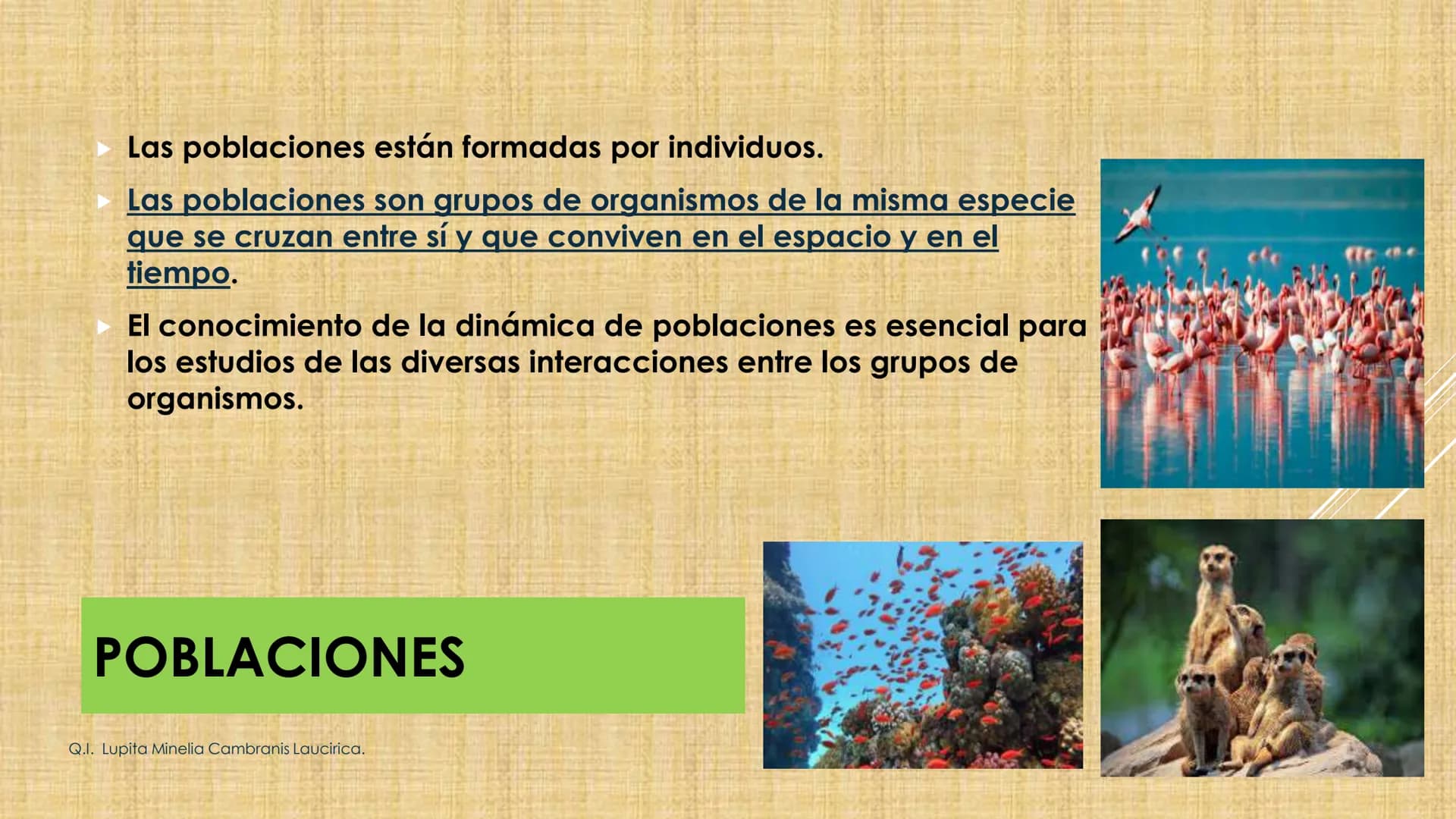 Las poblaciones están formadas por individuos.

Las poblaciones son grupos de organismos de la misma especie que se cruzan entre sí y que conviven en el espacio y en el tiempo.

El conocimiento de la dinámica de poblaciones es esencial para los estudios de las diversas interacciones entre los grupos de organismos.

POBLACIONES

Q.I. Lupita Minelia Cambranis Laucirica.